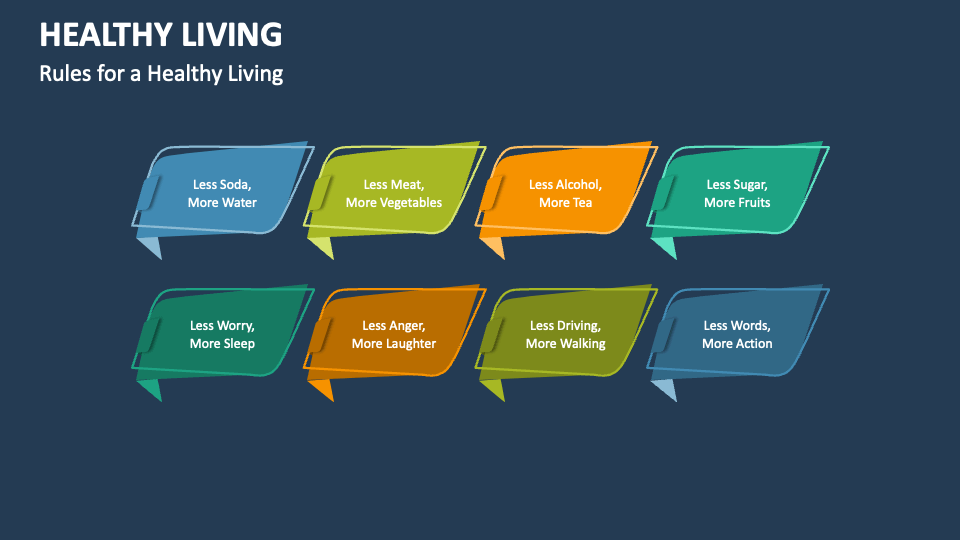 HEALTHY LIVING

Rules for a Healthy Living

Less Soda, More Water

Less Meat, More Vegetables

Less Alcohol, More Tea

Less Sugar, More Fruits

Less Worry, More Sleep

Less Anger, More Laughter

Less Driving, More Walking

Less Words, More Action